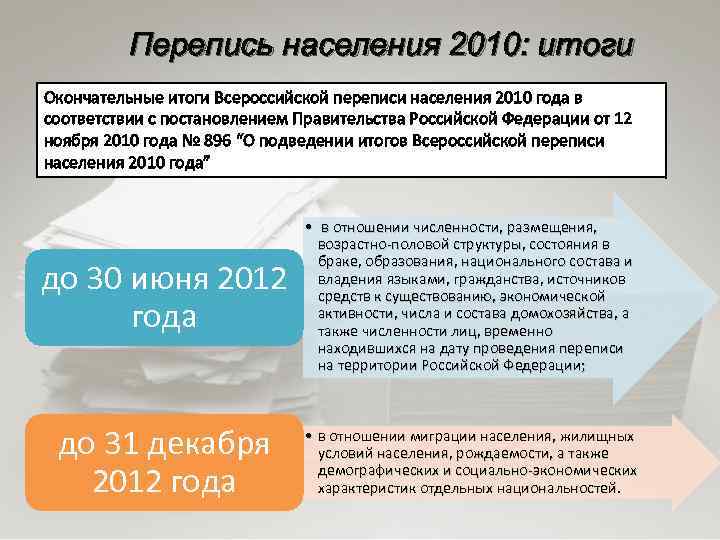 Перепись населения 2010: итоги

Окончательные итоги Всероссийской переписи населения 2010 года в соответствии с постановлением Правительства Российской Федерации от 12 ноября 2010 года № 896 "О подведении итогов Всероссийской переписи населения 2010 года"

до 30 июня 2012 года

• в отношении численности, размещения, возрастно-половой структуры, состояния в браке, образования, национального состава и владения языками, гражданства, источников средств к существованию, экономической активности, числа и состава домохозяйства, а также численности лиц, временно находившихся на дату проведения переписи на территории Российской Федерации;

до 31 декабря 2012 года

• в отношении миграции населения, жилищных условий населения, рождаемости, а также демографических и социально-экономических характеристик отдельных национальностей.